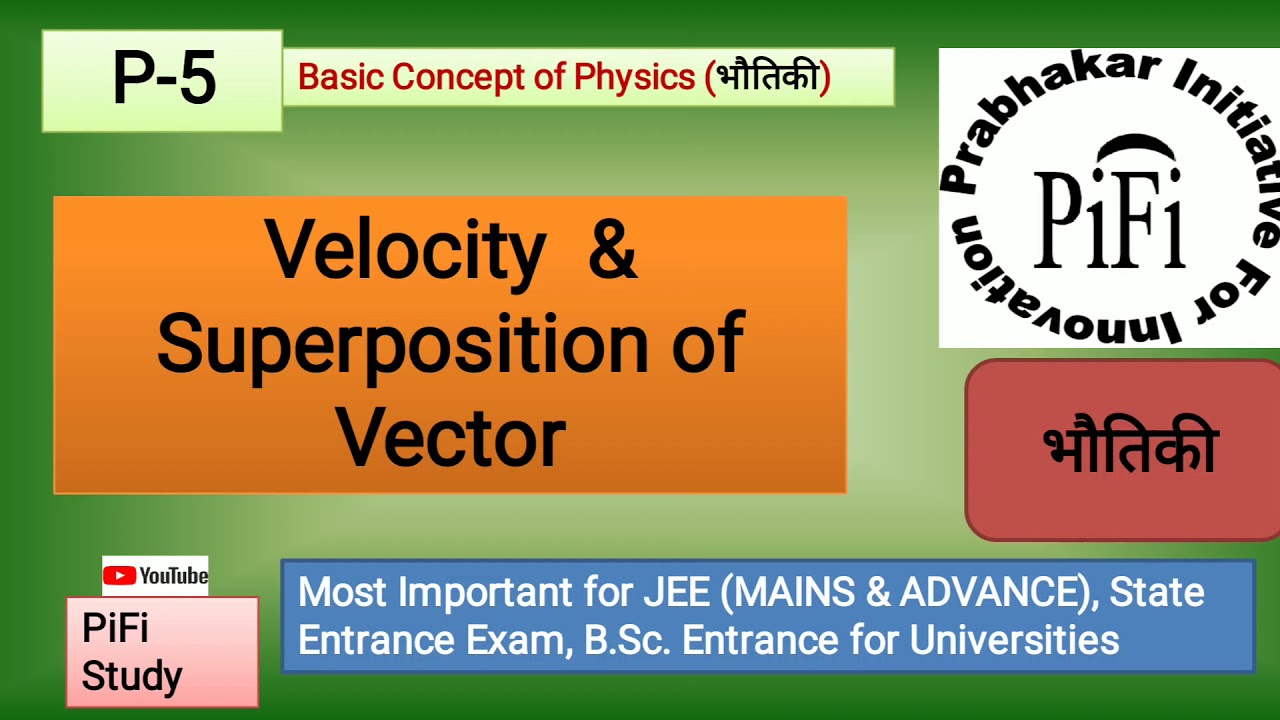 P-5

Basic Concept of Physics (भौतिकी)

Prabhakar Initiative For Innovation

PiFi

Velocity & Superposition of Vector

भौतिकी

YouTube

PiFi Study

Most Important for JEE (MAINS & ADVANCE), State Entrance Exam, B.Sc. Entrance for Universities